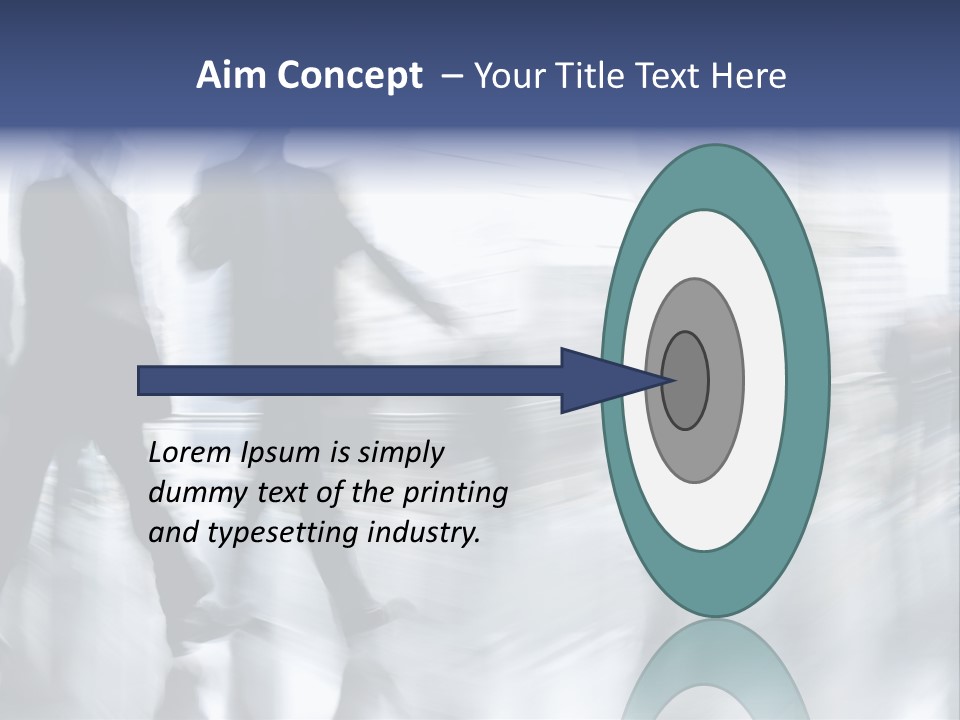 Aim Concept – Your Title Text Here

Lorem Ipsum is simply dummy text of the printing and typesetting industry.